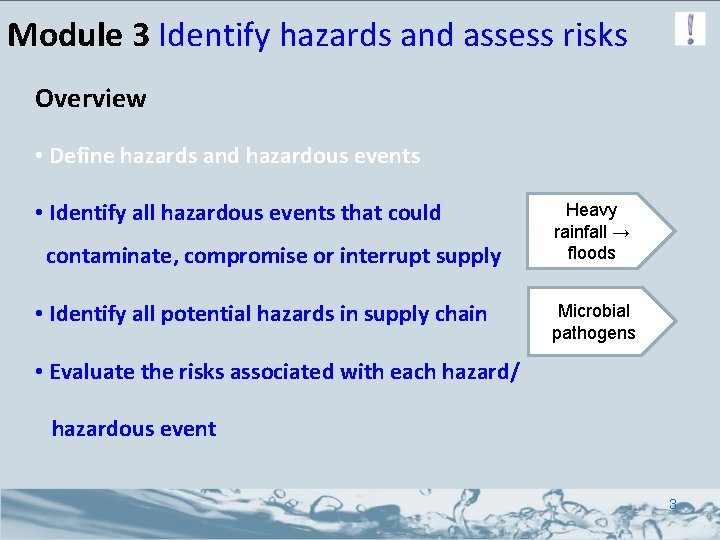 Module 3 Identify hazards and assess risks

!

Overview

• Define hazards and hazardous events

• Identify all hazardous events that could contaminate, compromise or interrupt supply

Heavy rainfall → floods

• Identify all potential hazards in supply chain

Microbial pathogens

• Evaluate the risks associated with each hazard/ hazardous event

3